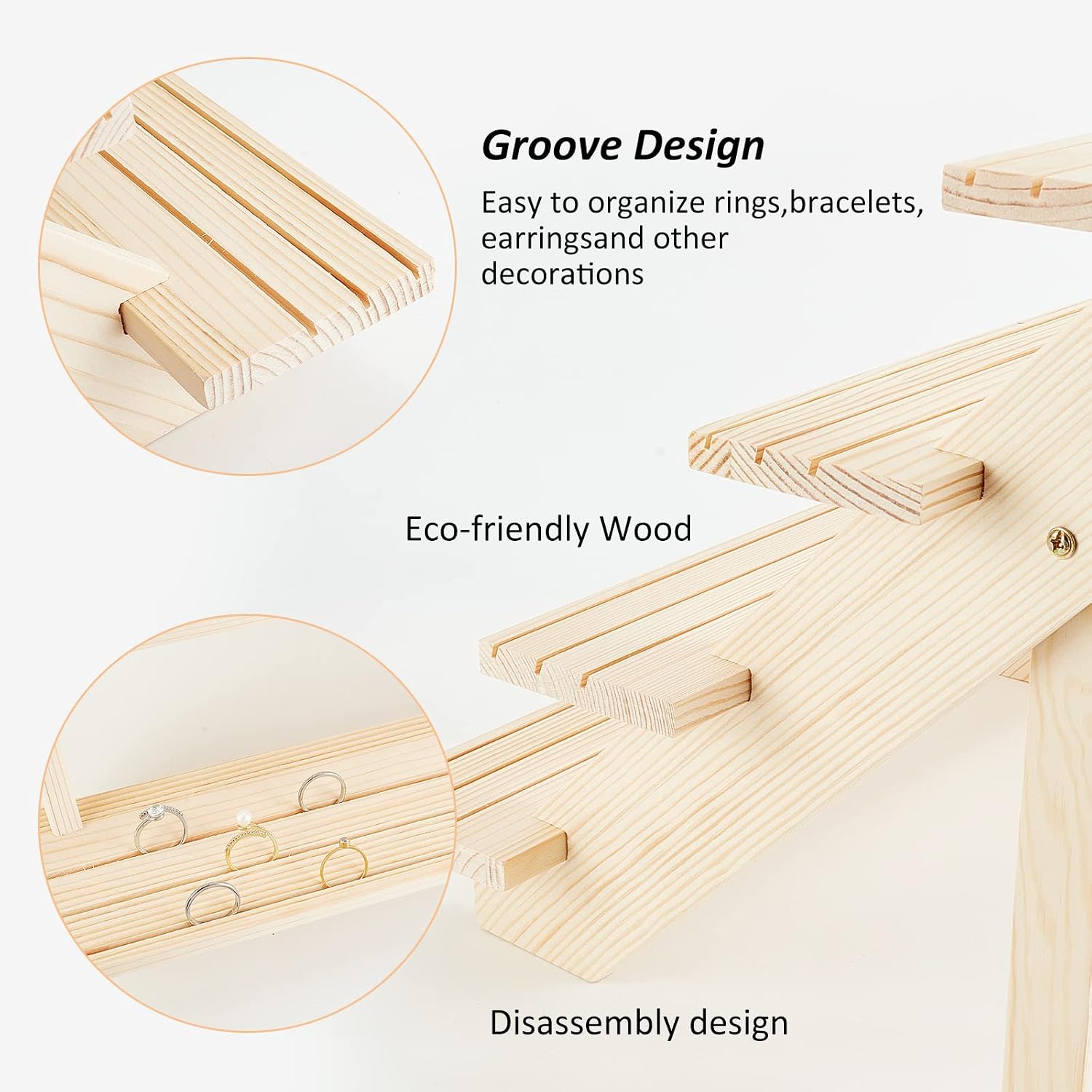 Groove Design

Easy to organize rings,bracelets, earringsand other decorations

Eco-friendly Wood

Disassembly design